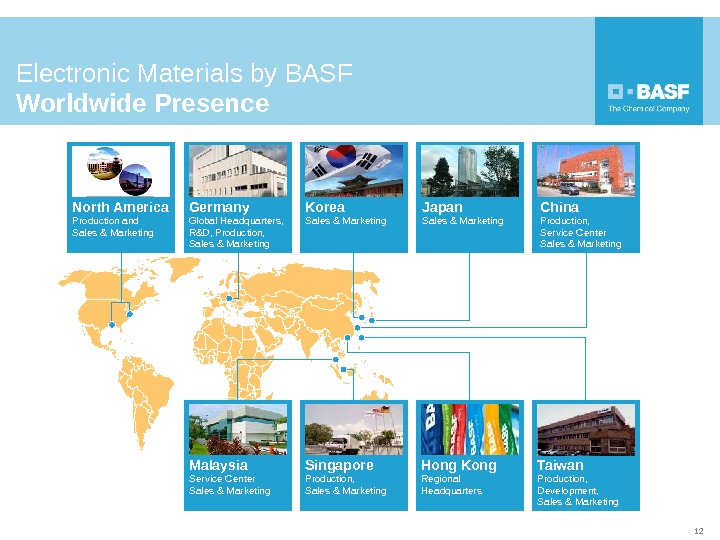 Electronic Materials by BASF
Worldwide Presence

BASF
The Chemical Company

North America
Production and Sales & Marketing

Germany
Global Headquarters, R&D, Production, Sales & Marketing

Korea
Sales & Marketing

Japan
Sales & Marketing

China
Production, Service Center Sales & Marketing

Malaysia
Service Center Sales & Marketing

Singapore
Production, Sales & Marketing

Hong Kong
Regional Headquarters

Taiwan
Production, Development, Sales & Marketing

12